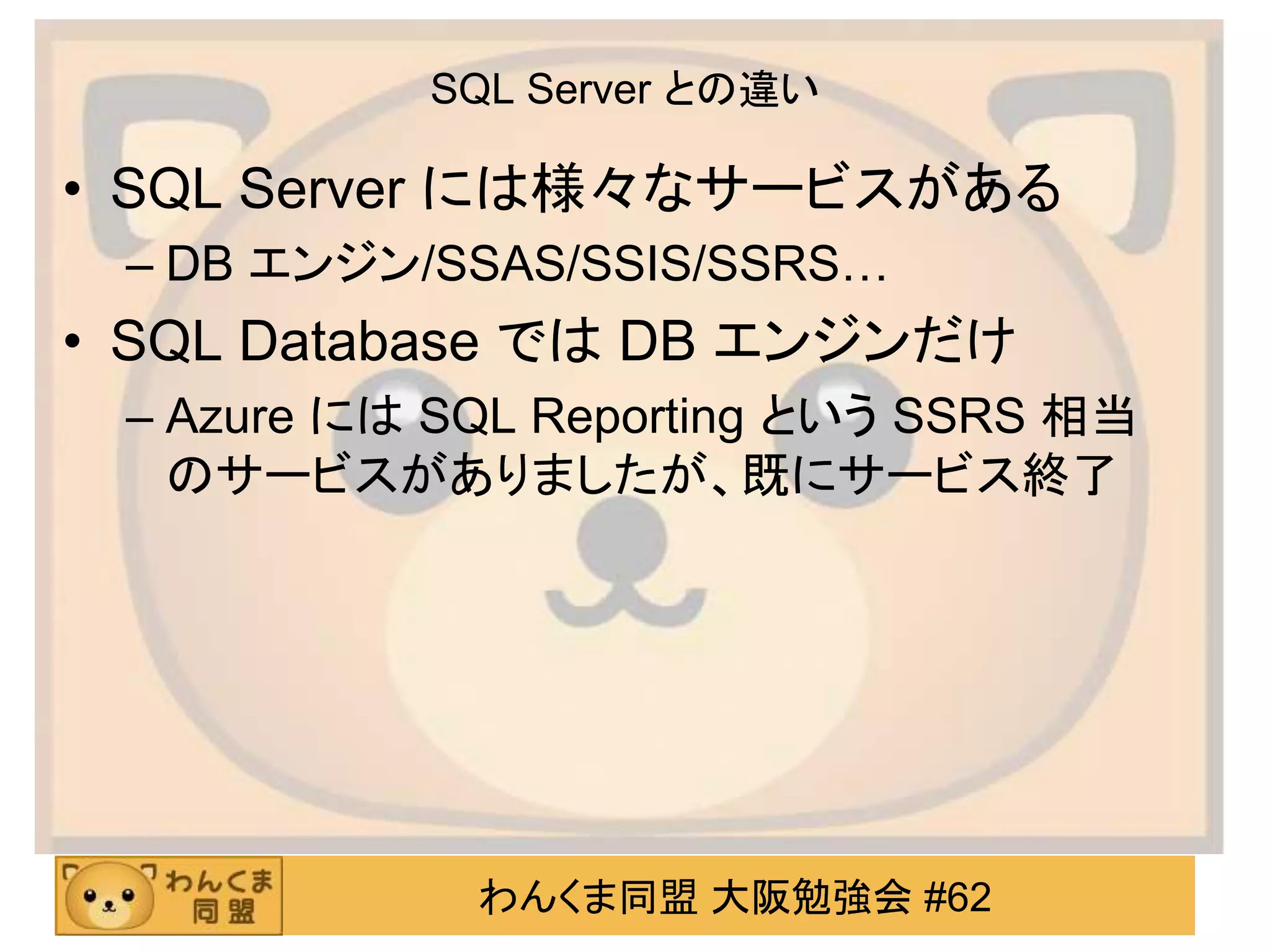 SQL Server との違い

• SQL Server には様々なサービスがある
– DB エンジン/SSAS/SSIS/SSRS…

• SQL Database では DB エンジンだけ
– Azure には SQL Reporting という SSRS 相当のサービスがありましたが、既にサービス終了

わんくま同盟

わんくま同盟 大阪勉強会 #62